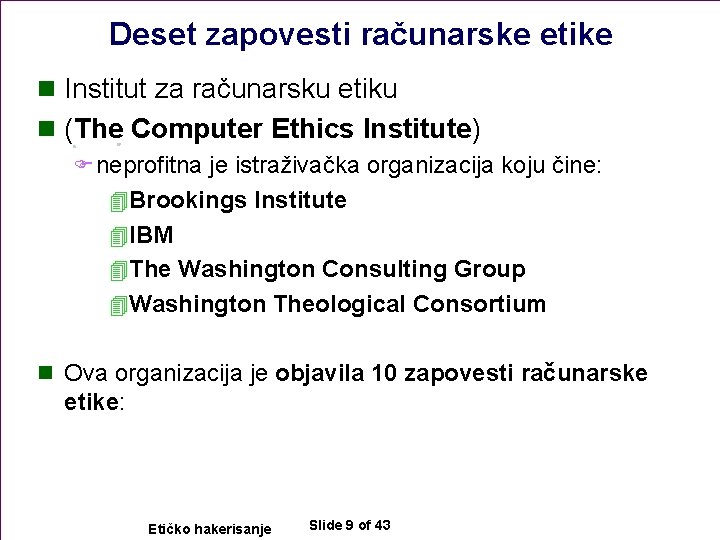 Deset zapovesti računarske etike

Institut za računarsku etiku

(The Computer Ethics Institute)

neprofitna je istraživačka organizacija koju čine:

Brookings Institute

IBM

The Washington Consulting Group

Washington Theological Consortium

Ova organizacija je objavila 10 zapovesti računarske etike:

Etičko hakerisanje

Slide 9 of 43